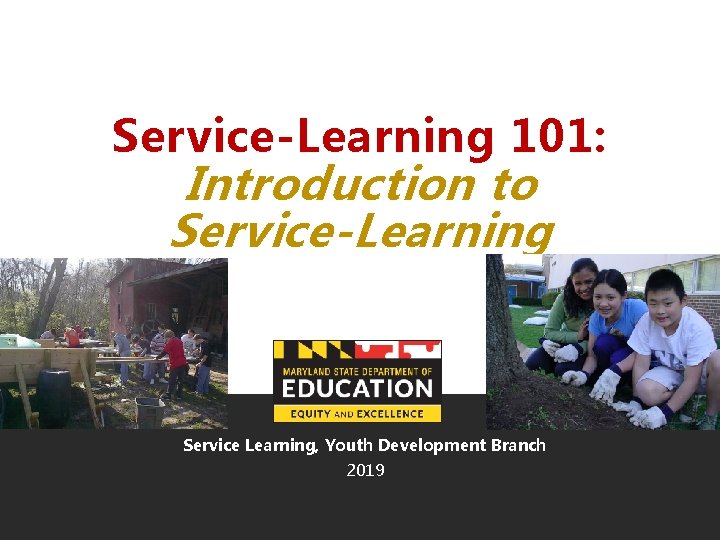 Service-Learning 101:
Introduction to Service-Learning

MARYLAND STATE DEPARTMENT OF
EDUCATION
EQUITY AND EXCELLENCE

Service Learning, Youth Development Branch
2019